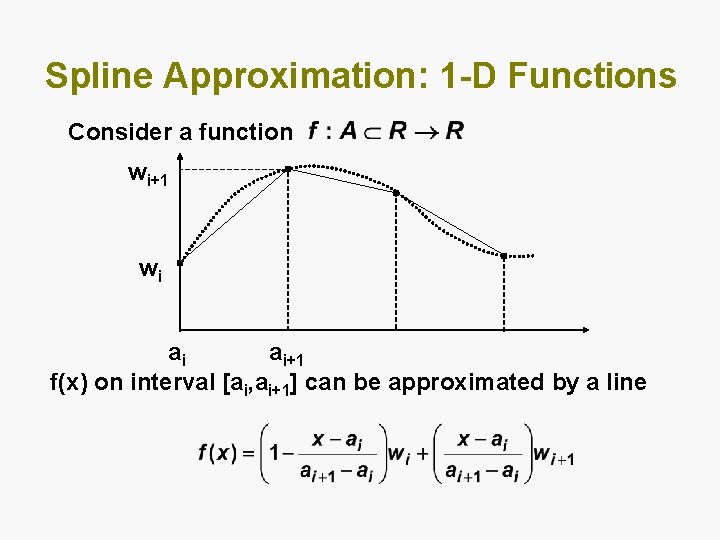 Spline Approximation: 1-D Functions

Consider a function $f : A \subset R \rightarrow R$

$w_{i+1}$

$w_i$

$a_i$ $a_{i+1}$

f(x) on interval $[a_i, a_{i+1}]$ can be approximated by a line

$f(x) = \left(1 - \frac{x - a_i}{a_{i+1} - a_i}\right) w_i + \left(\frac{x - a_i}{a_{i+1} - a_i}\right) w_{i+1}$